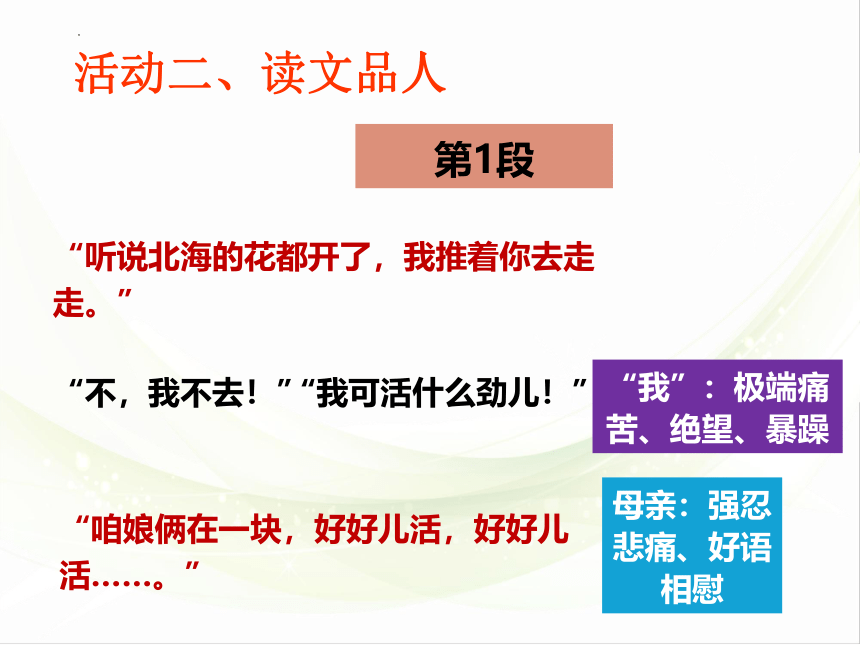 活动二、读文品人

第1段

“听说北海的花都开了，我推着你去走走。”

“不，我不去！”“我可活什么劲儿！”

“我”：极端痛苦、绝望、暴躁

“咱娘俩在一块，好好儿活，好好儿活……。”

母亲：强忍悲痛、好语相慰